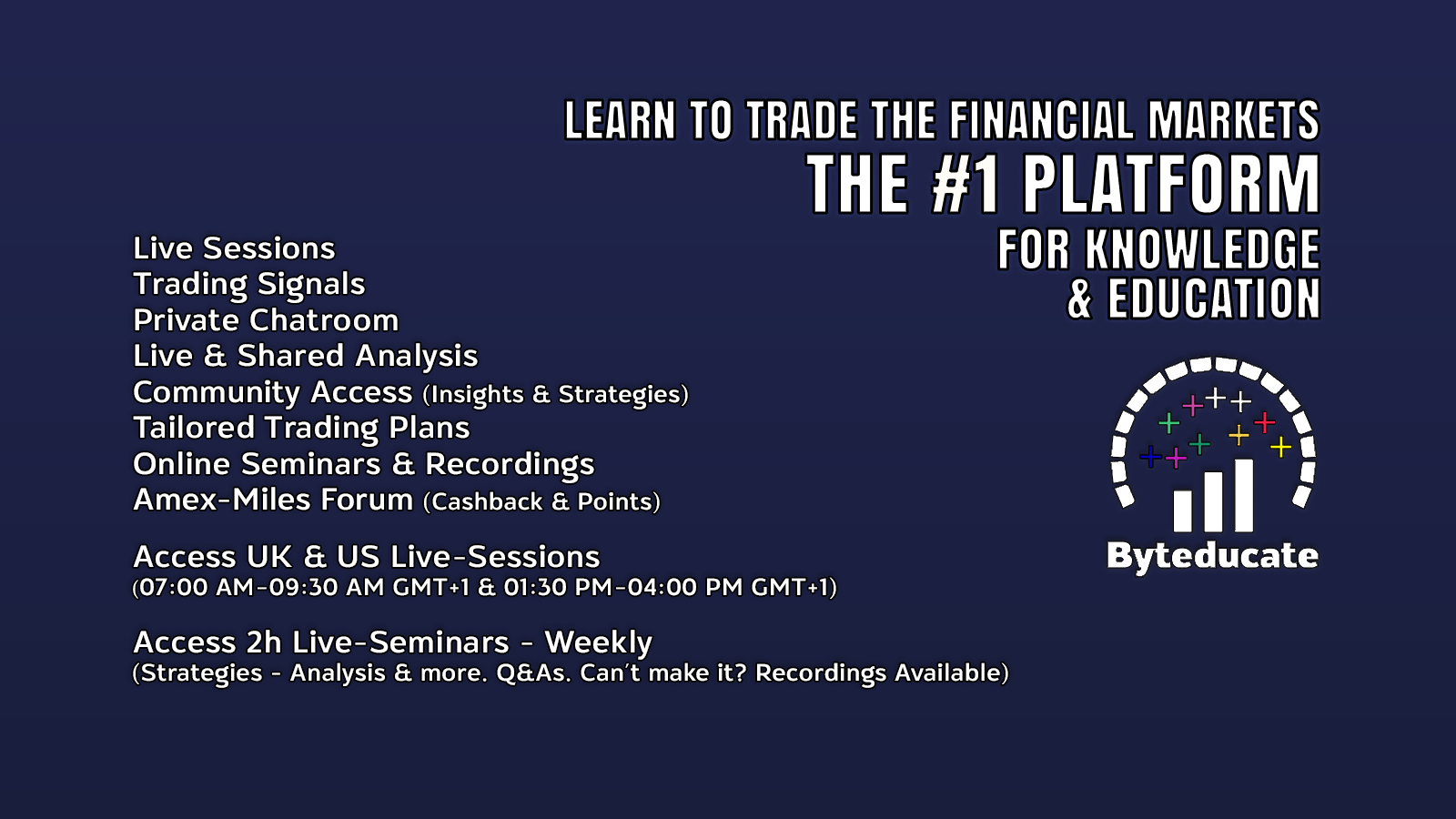 LEARN TO TRADE THE FINANCIAL MARKETS
THE #1 PLATFORM
FOR KNOWLEDGE
& EDUCATION

Live Sessions
Trading Signals
Private Chatroom
Live & Shared Analysis
Community Access (Insights & Strategies)
Tailored Trading Plans
Online Seminars & Recordings
Amex-Miles Forum (Cashback & Points)

Access UK & US Live-Sessions
(07:00 AM-09:30 AM GMT+1 & 01:30 PM-04:00 PM GMT+1)

Access 2h Live-Seminars - Weekly
(Strategies - Analysis & more. Q&As. Can't make it? Recordings Available)

Byteducate